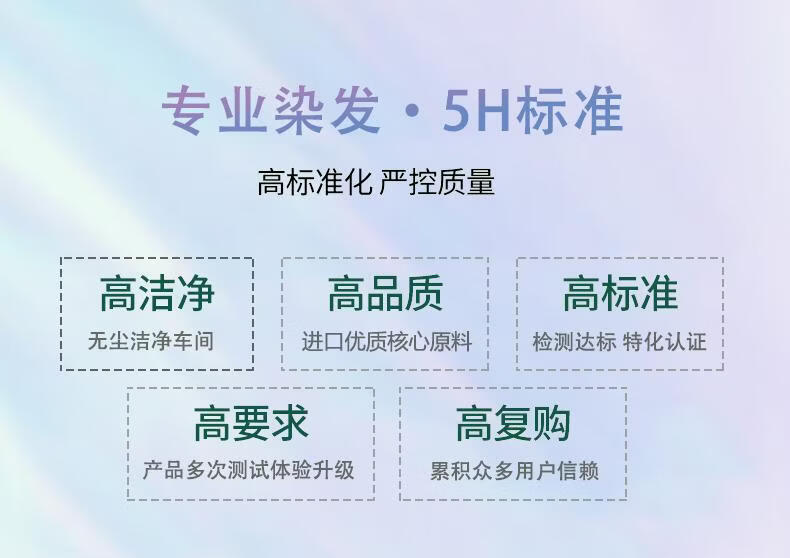 专业染发 · 5H标准

高标准化 严控质量

高洁净
无尘洁净车间

高品质
进口优质核心原料

高标准
检测达标 特化认证

高要求
产品多次测试体验升级

高复购
累积众多用户信赖